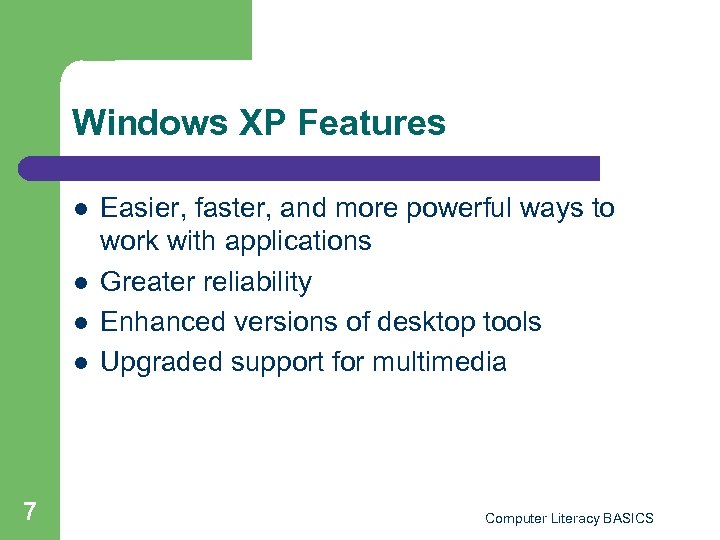 Windows XP Features

- Easier, faster, and more powerful ways to work with applications
- Greater reliability
- Enhanced versions of desktop tools
- Upgraded support for multimedia

7

Computer Literacy BASICS